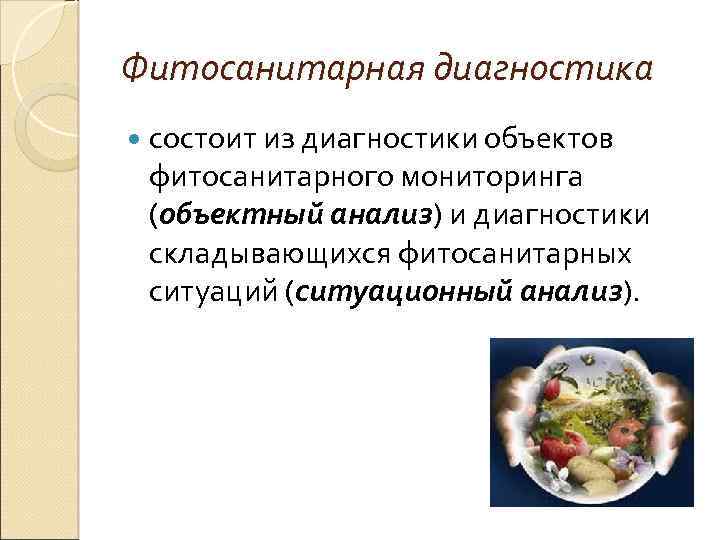 Фитосанитарная диагностика

состоит из диагностики объектов фитосанитарного мониторинга (объектный анализ) и диагностики складывающихся фитосанитарных ситуаций (ситуационный анализ).